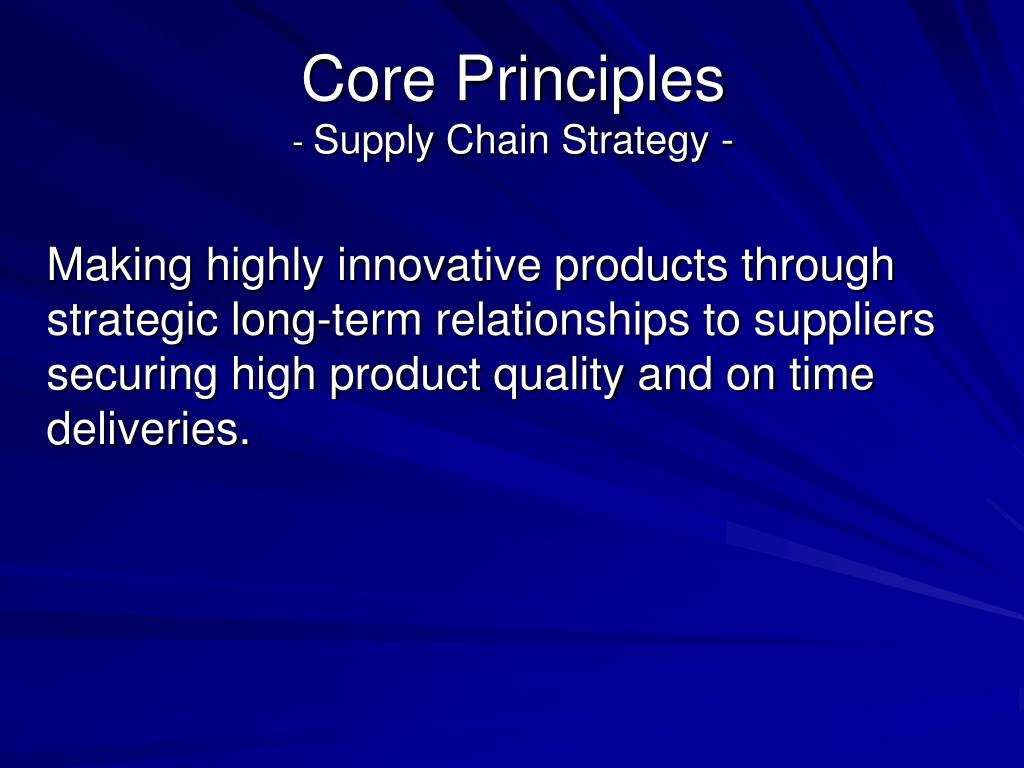 Core Principles
- Supply Chain Strategy -

Making highly innovative products through strategic long-term relationships to suppliers securing high product quality and on time deliveries.